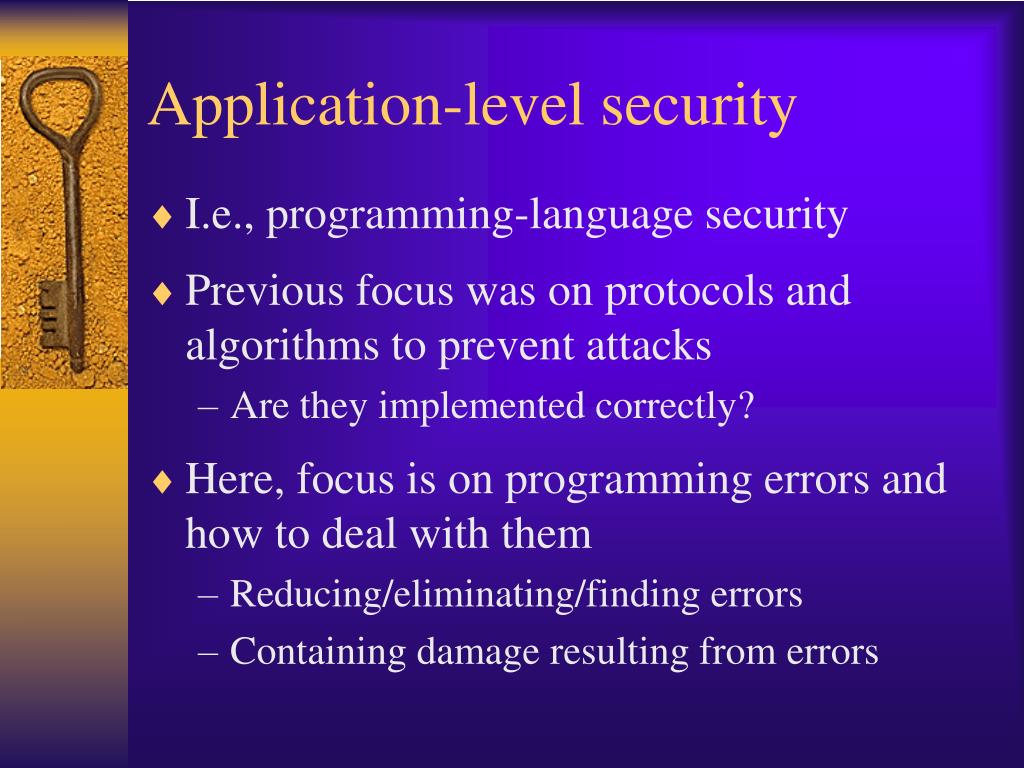 Application-level security

♦ I.e., programming-language security

♦ Previous focus was on protocols and algorithms to prevent attacks

– Are they implemented correctly?

♦ Here, focus is on programming errors and how to deal with them

– Reducing/eliminating/finding errors

– Containing damage resulting from errors